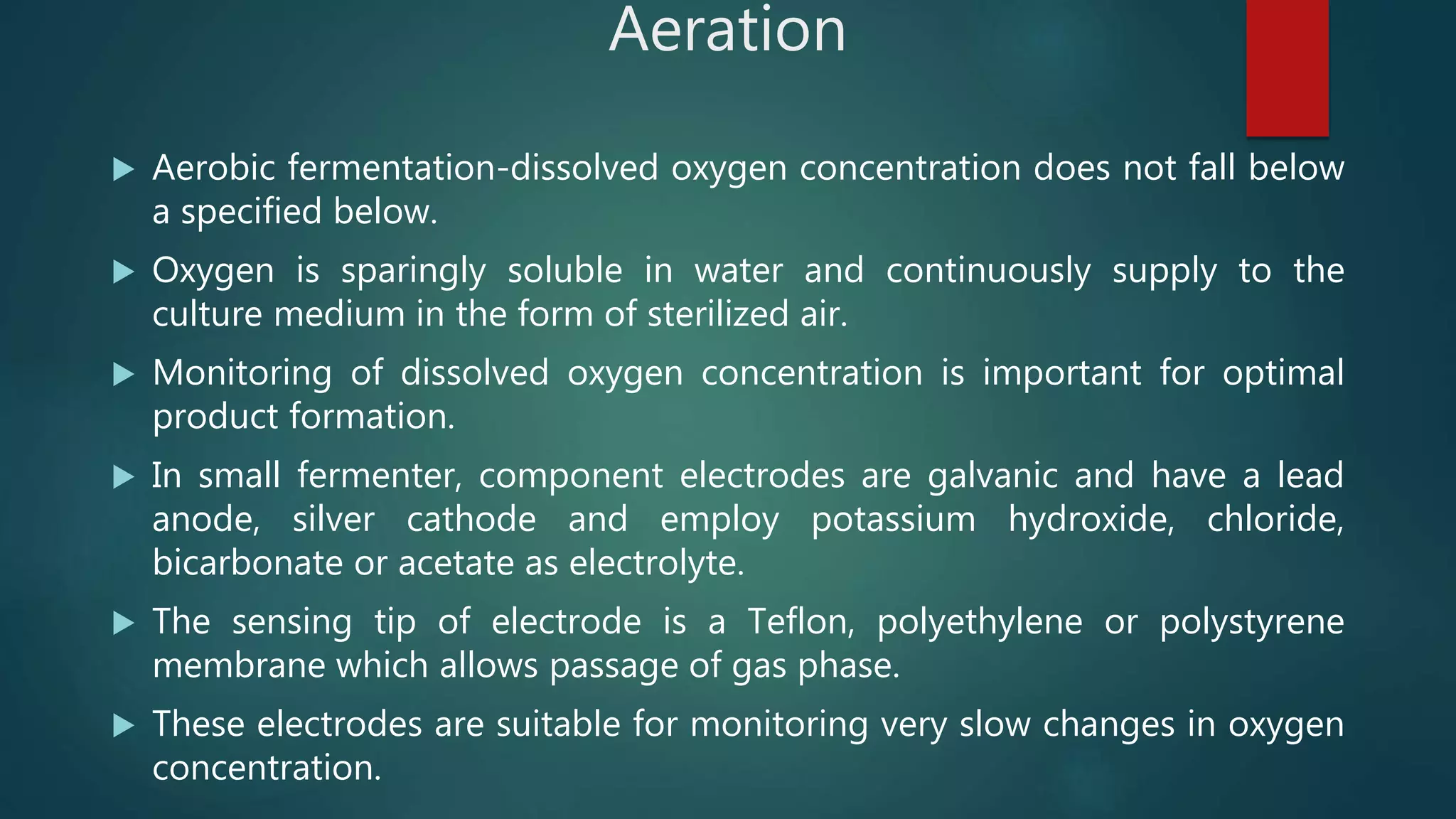 Aeration

▶ Aerobic fermentation-dissolved oxygen concentration does not fall below a specified below.

▶ Oxygen is sparingly soluble in water and continuously supply to the culture medium in the form of sterilized air.

▶ Monitoring of dissolved oxygen concentration is important for optimal product formation.

▶ In small fermenter, component electrodes are galvanic and have a lead anode, silver cathode and employ potassium hydroxide, chloride, bicarbonate or acetate as electrolyte.

▶ The sensing tip of electrode is a Teflon, polyethylene or polystyrene membrane which allows passage of gas phase.

▶ These electrodes are suitable for monitoring very slow changes in oxygen concentration.